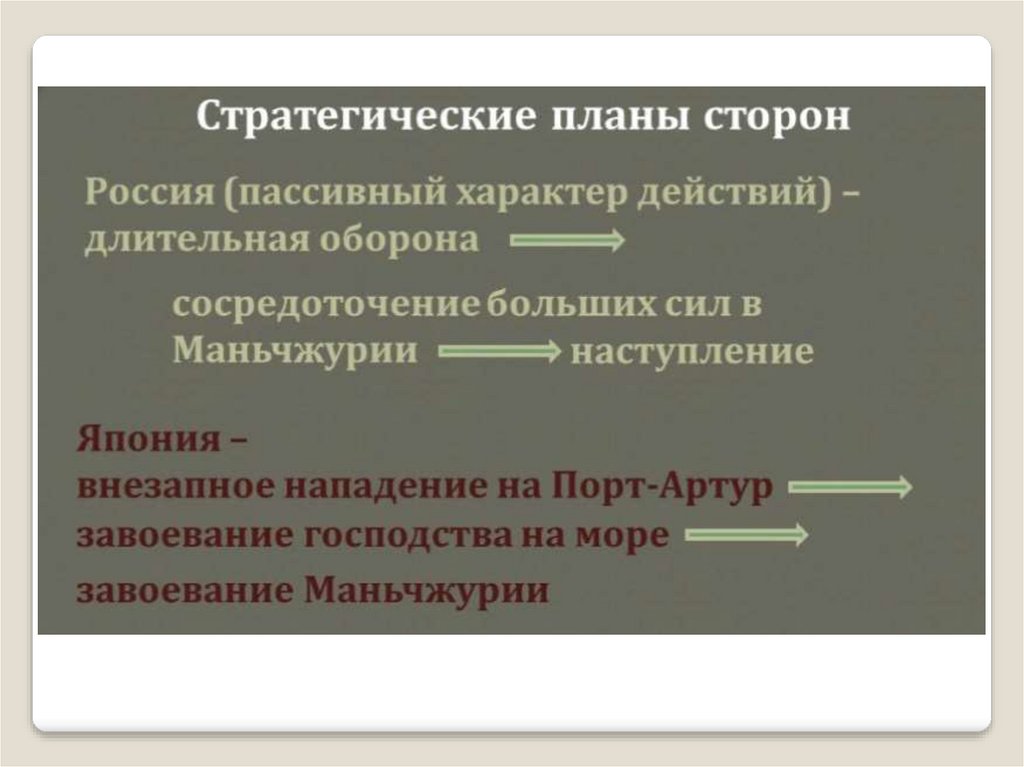 Стратегические планы сторон

Россия (пассивный характер действий) – длительная оборона

сосредоточение больших сил в Маньчжурии наступление

Япония –
внезапное нападение на Порт-Артур
завоевание господства на море
завоевание Маньчжурии